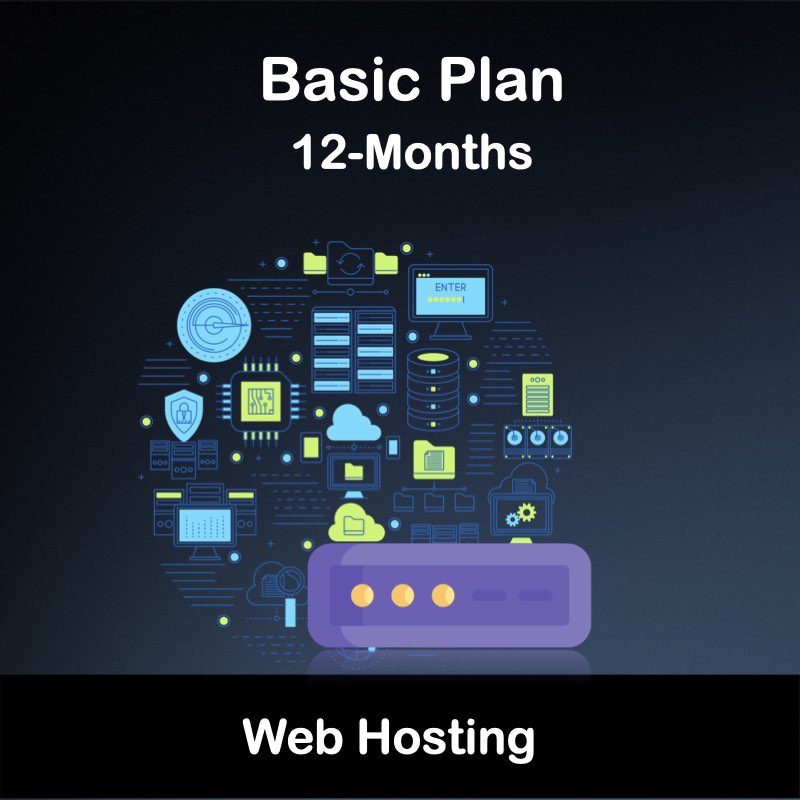 Basic Plan
12-Months

ENTER

Web Hosting